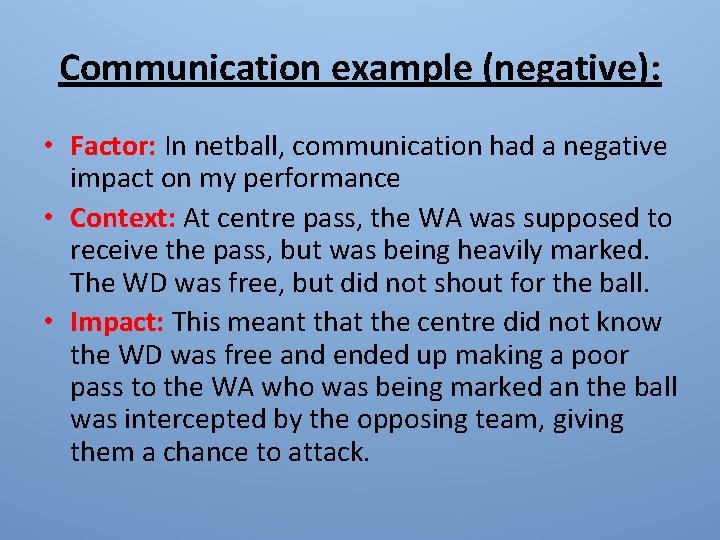 Communication example (negative):

• Factor: In netball, communication had a negative impact on my performance
• Context: At centre pass, the WA was supposed to receive the pass, but was being heavily marked. The WD was free, but did not shout for the ball.
• Impact: This meant that the centre did not know the WD was free and ended up making a poor pass to the WA who was being marked an the ball was intercepted by the opposing team, giving them a chance to attack.